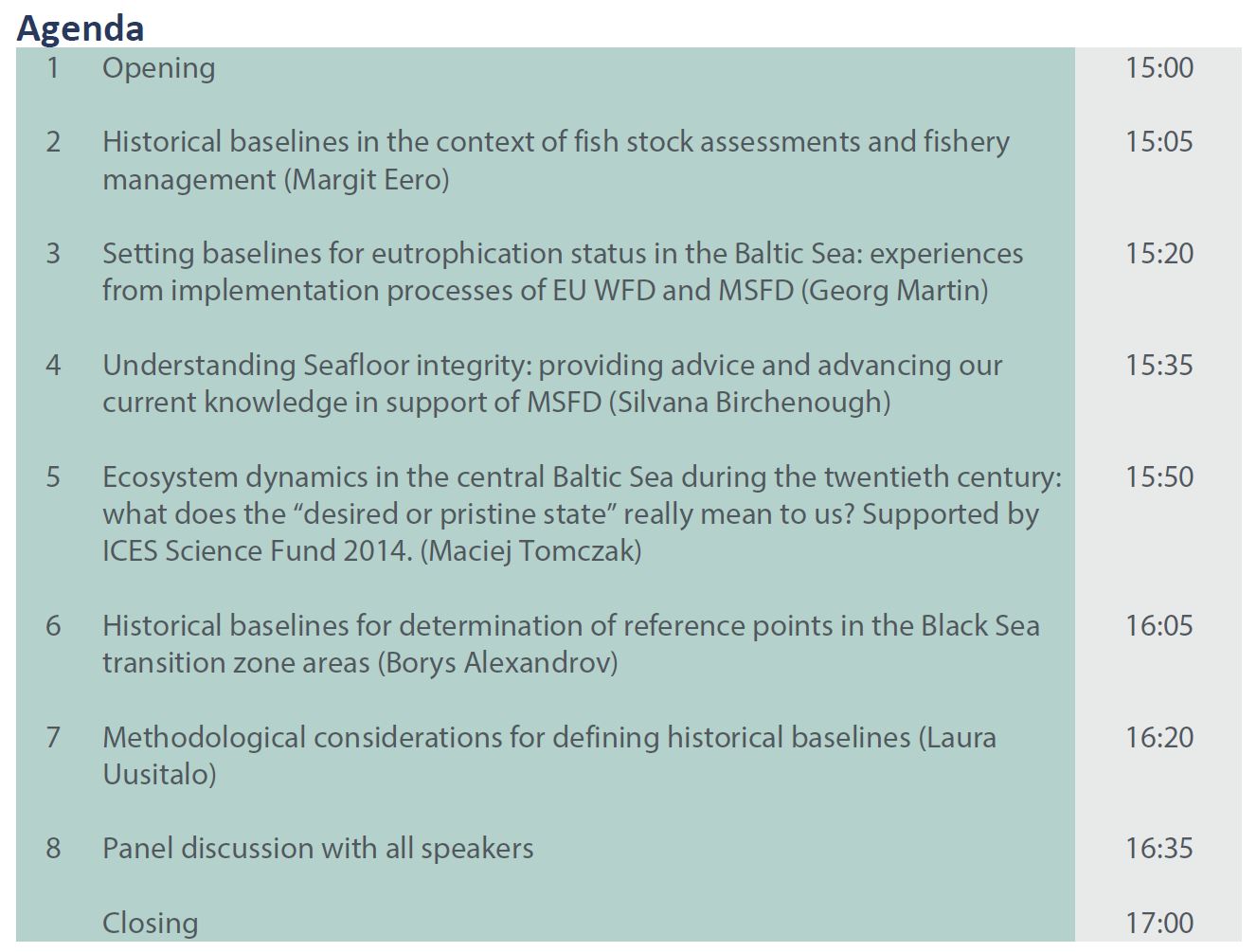 Agenda

| | | |
|---|---|---|
| 1 | Opening | 15:00 |
| 2 | Historical baselines in the context of fish stock assessments and fishery management (Margit Eero) | 15:05 |
| 3 | Setting baselines for eutrophication status in the Baltic Sea: experiences from implementation processes of EU WFD and MSFD (Georg Martin) | 15:20 |
| 4 | Understanding Seafloor integrity: providing advice and advancing our current knowledge in support of MSFD (Silvana Birchenough) | 15:35 |
| 5 | Ecosystem dynamics in the central Baltic Sea during the twentieth century: what does the “desired or pristine state” really mean to us? Supported by ICES Science Fund 2014. (Maciej Tomczak) | 15:50 |
| 6 | Historical baselines for determination of reference points in the Black Sea transition zone areas (Borys Alexandrov) | 16:05 |
| 7 | Methodological considerations for defining historical baselines (Laura Uusitalo) | 16:20 |
| 8 | Panel discussion with all speakers | 16:35 |
| | Closing | 17:00 |